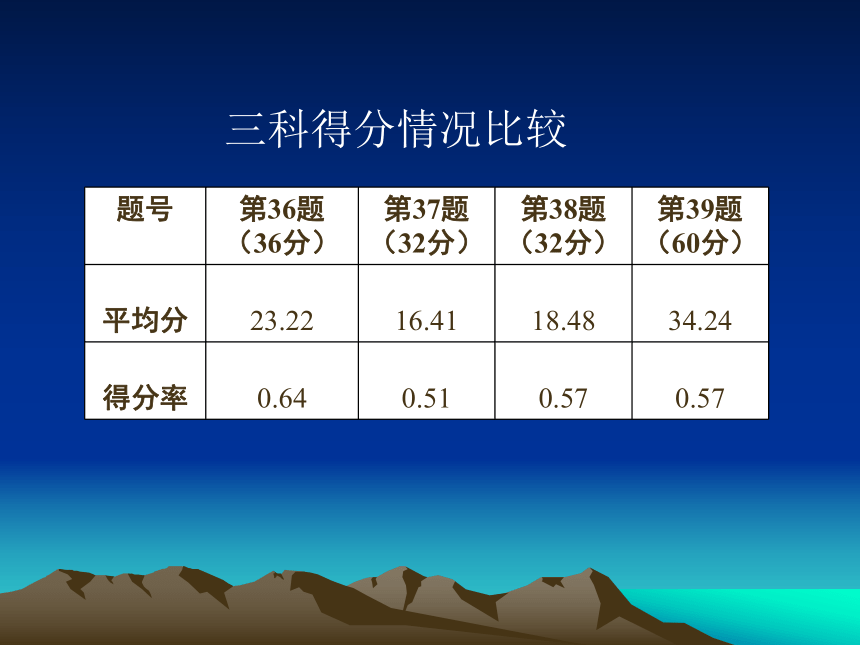 三科得分情况比较

| 题号 | 第36题（36分） | 第37题（32分） | 第38题（32分） | 第39题（60分） |
|---|---|---|---|---|
| 平均分 | 23.22 | 16.41 | 18.48 | 34.24 |
| 得分率 | 0.64 | 0.51 | 0.57 | 0.57 |